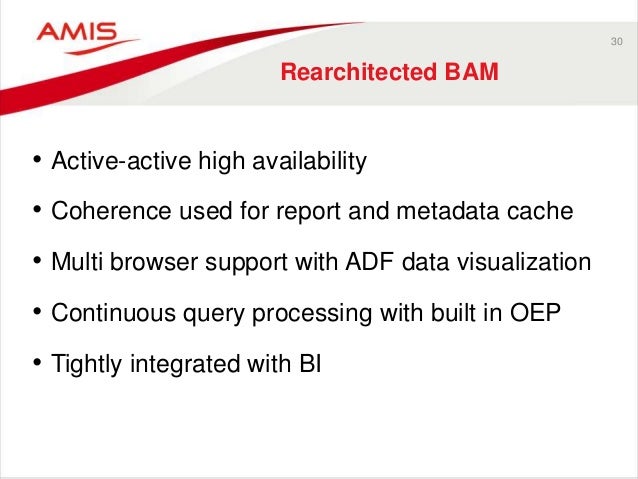 AMIS

30

Rearchitected BAM

• Active-active high availability

• Coherence used for report and metadata cache

• Multi browser support with ADF data visualization

• Continuous query processing with built in OEP

• Tightly integrated with BI